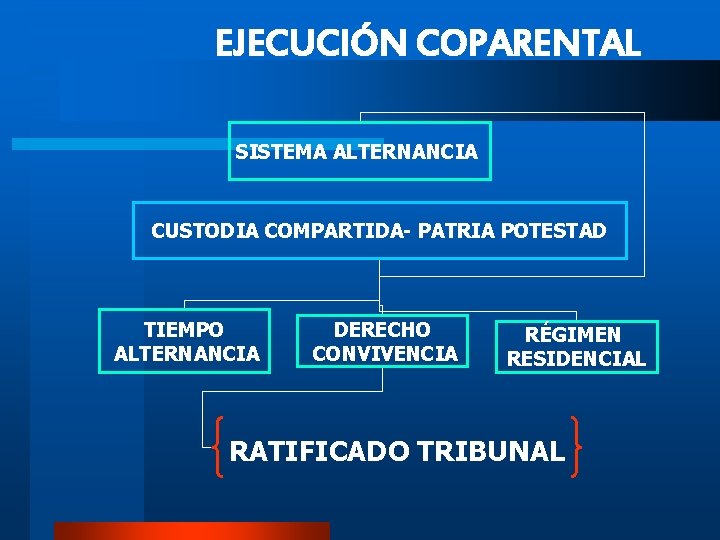 EJECUCIÓN COPARENTAL

SISTEMA ALTERNANCIA

CUSTODIA COMPARTIDA- PATRIA POTESTAD

TIEMPO ALTERNANCIA

DERECHO CONVIVENCIA

RÉGIMEN RESIDENCIAL

RATIFICADO TRIBUNAL